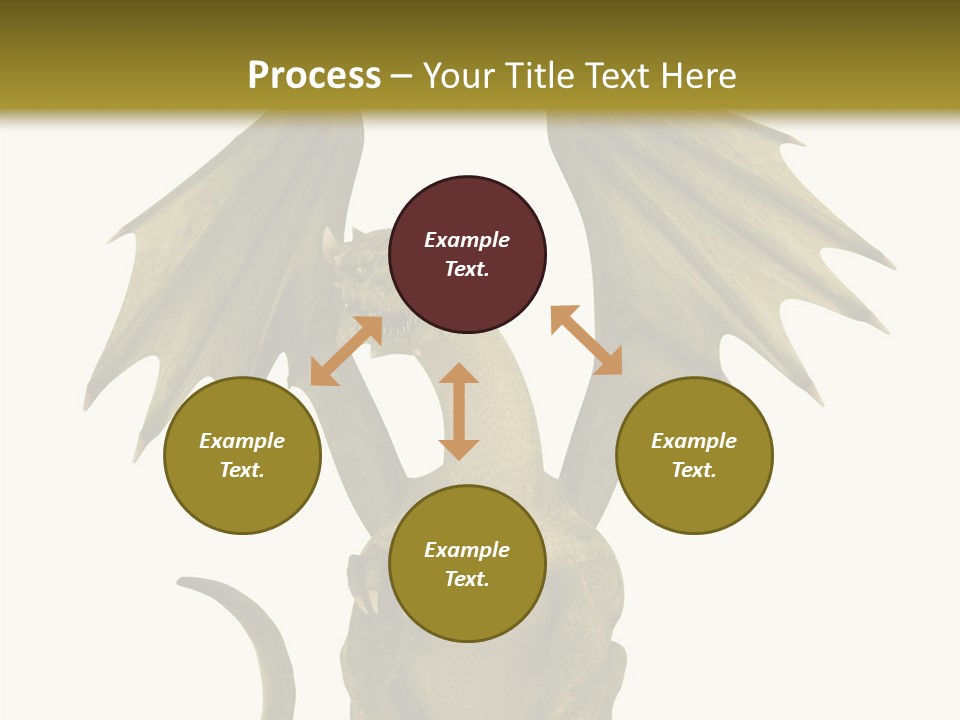 Process – Your Title Text Here

Example Text.

Example Text.

Example Text.

Example Text.